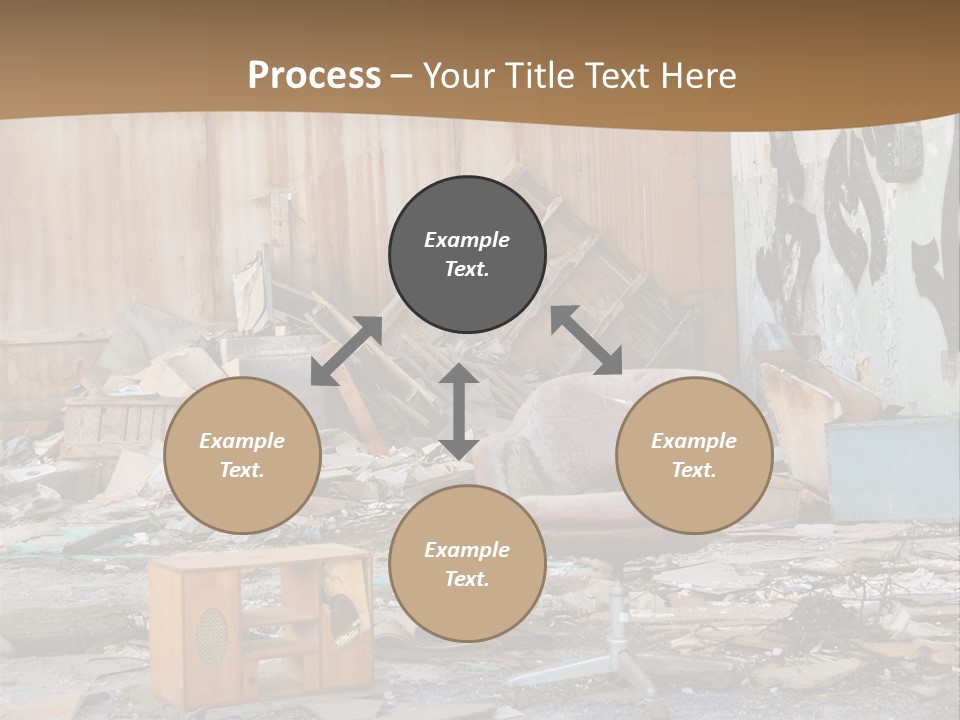 Process – Your Title Text Here

Example Text.

Example Text.

Example Text.

Example Text.